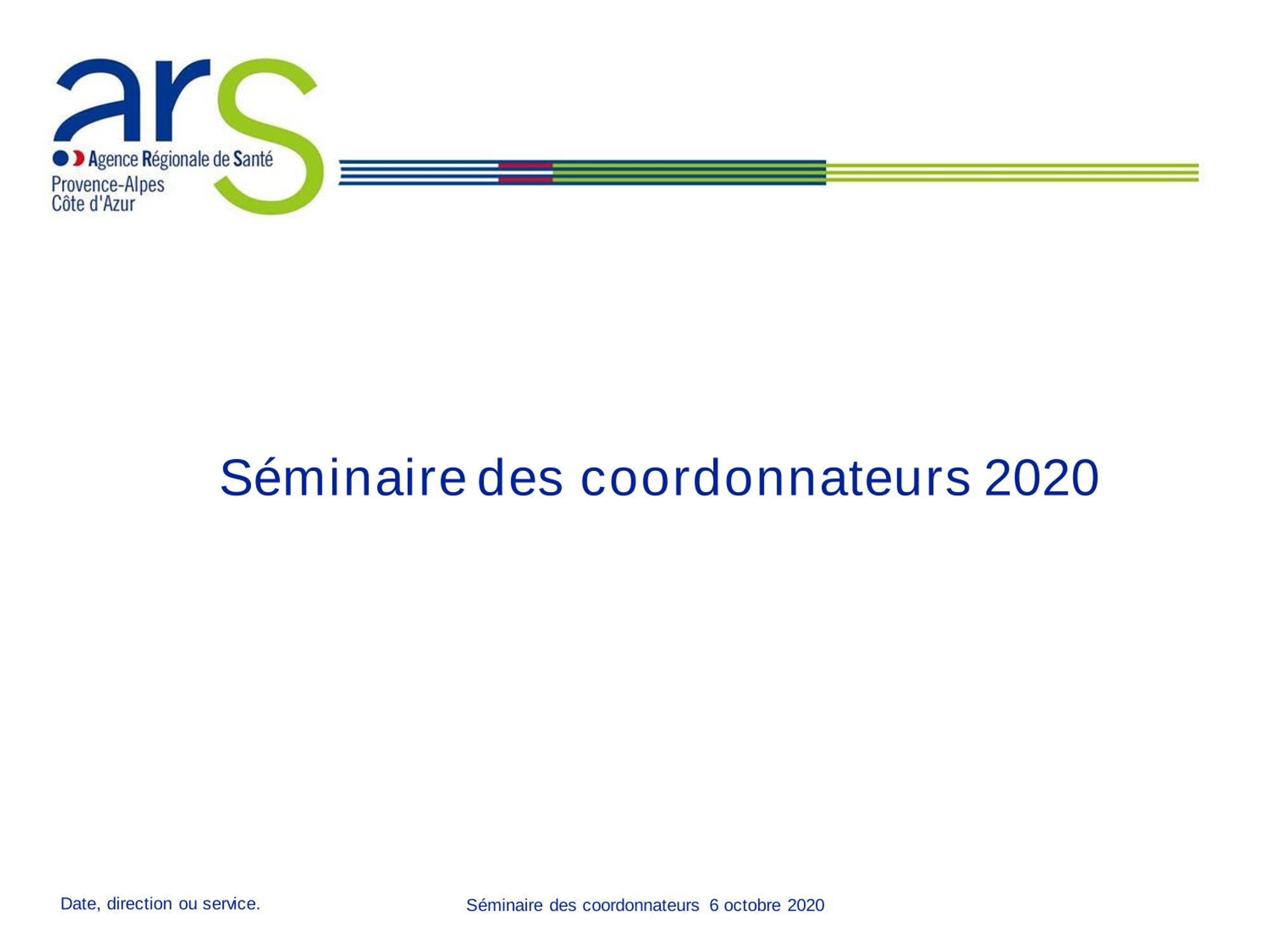 ars
Agence Régionale de Santé
Provence-Alpes
Côte d'Azur

Séminaire des coordonnateurs 2020

Date, direction ou service.

Séminaire des coordonnateurs 6 octobre 2020